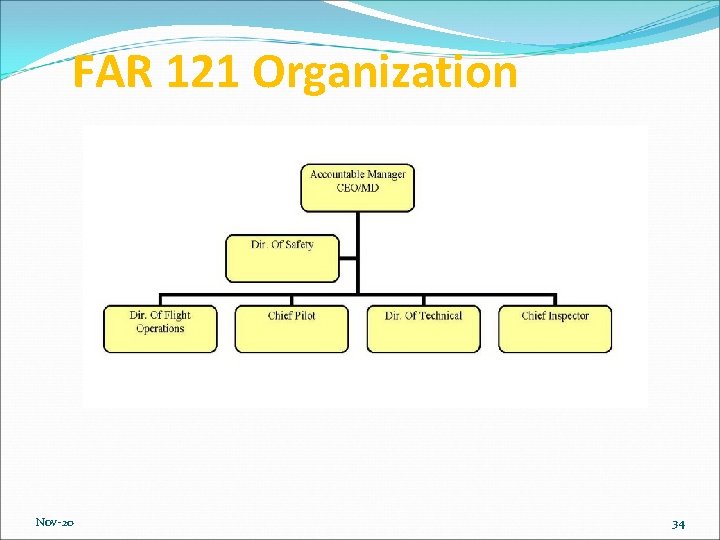 FAR 121 Organization

Accountable Manager CEO/MD

Dir. Of Safety

Dir. Of Flight Operations

Chief Pilot

Dir. Of Technical

Chief Inspector

Nov-20

34